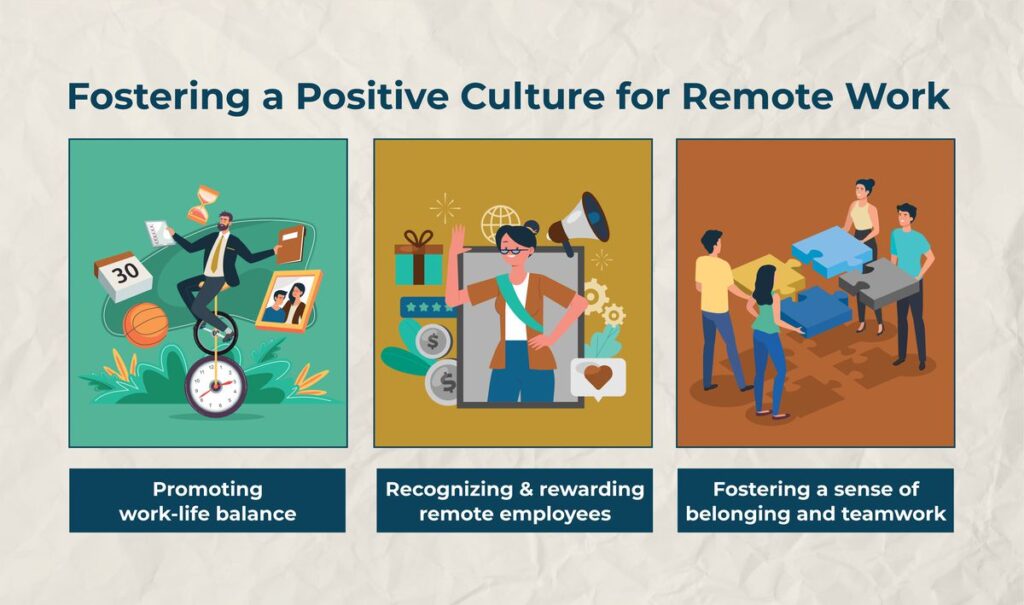 Fostering a Positive Culture for Remote Work

30

Promoting work-life balance

Recognizing & rewarding remote employees

Fostering a sense of belonging and teamwork